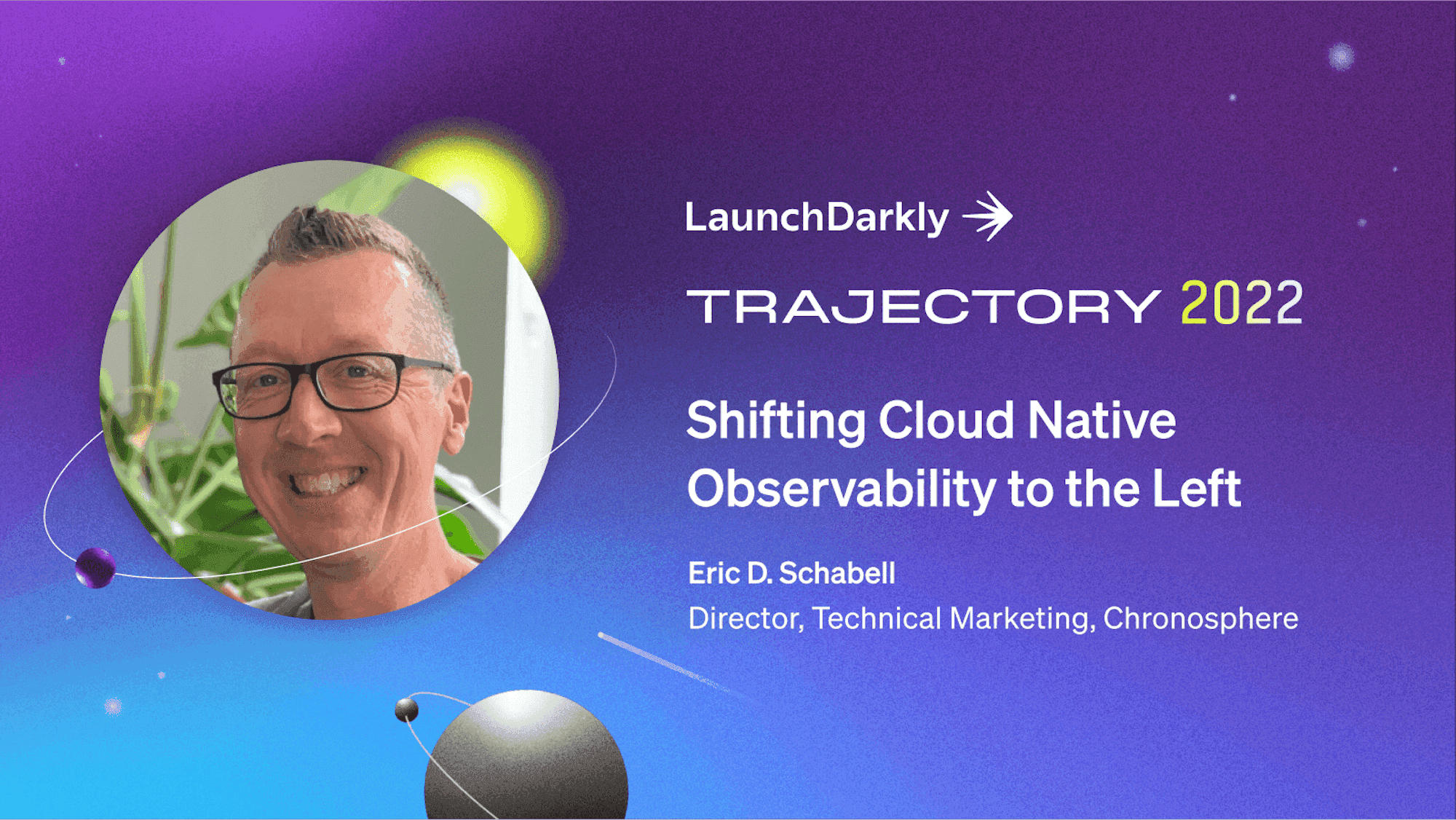 LaunchDarkly

TRAJECTORY 2022

Shifting Cloud Native Observability to the Left

Eric D. Schabell

Director, Technical Marketing, Chronosphere